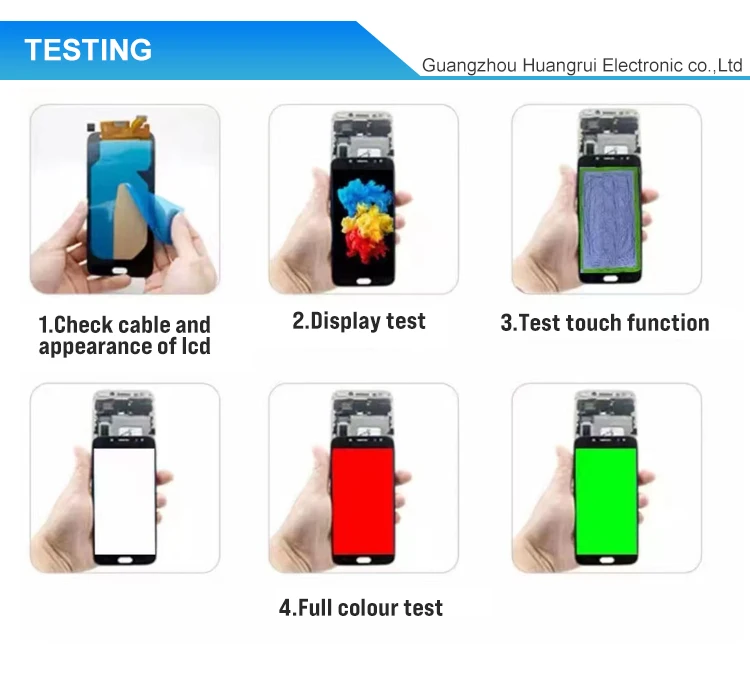 TESTING

Guangzhou Huangrui Electronic co.,Ltd

1.Check cable and appearance of lcd

2.Display test

3.Test touch function

4.Full colour test